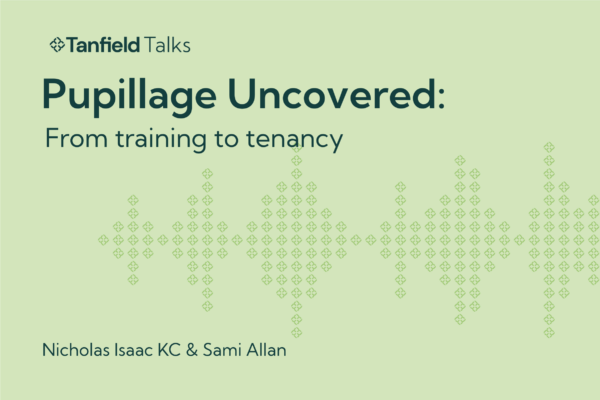 Tanfield Talks

Pupillage Uncovered:

From training to tenancy

Nicholas Isaac KC & Sami Allan